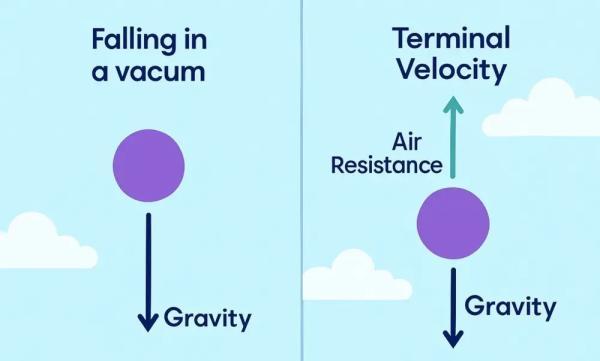 Falling in a vacum

Gravity

Terminal Velocity

Air Resistance

Gravity